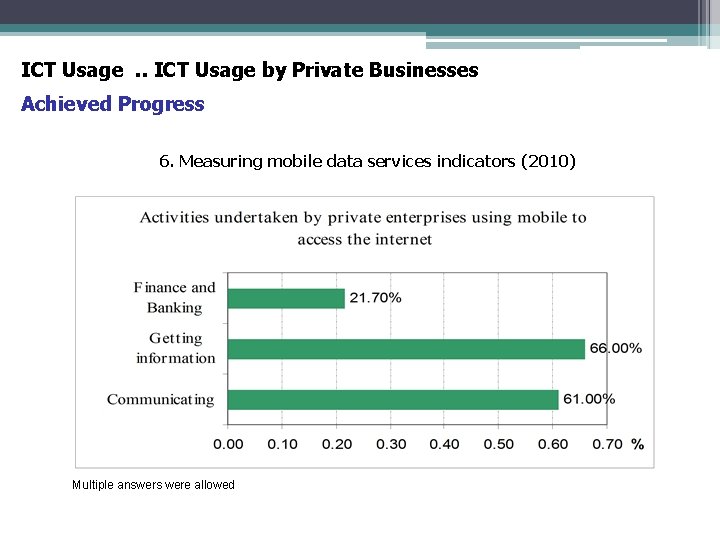 ICT Usage .. ICT Usage by Private Businesses

Achieved Progress

6. Measuring mobile data services indicators (2010)

Activities undertaken by private enterprises using mobile to access the internet

Finance and Banking

21.70%

Getting information

66.00%

Communicating

61.00%

0.00 0.10 0.20 0.30 0.40 0.50 0.60 0.70 %

Multiple answers were allowed